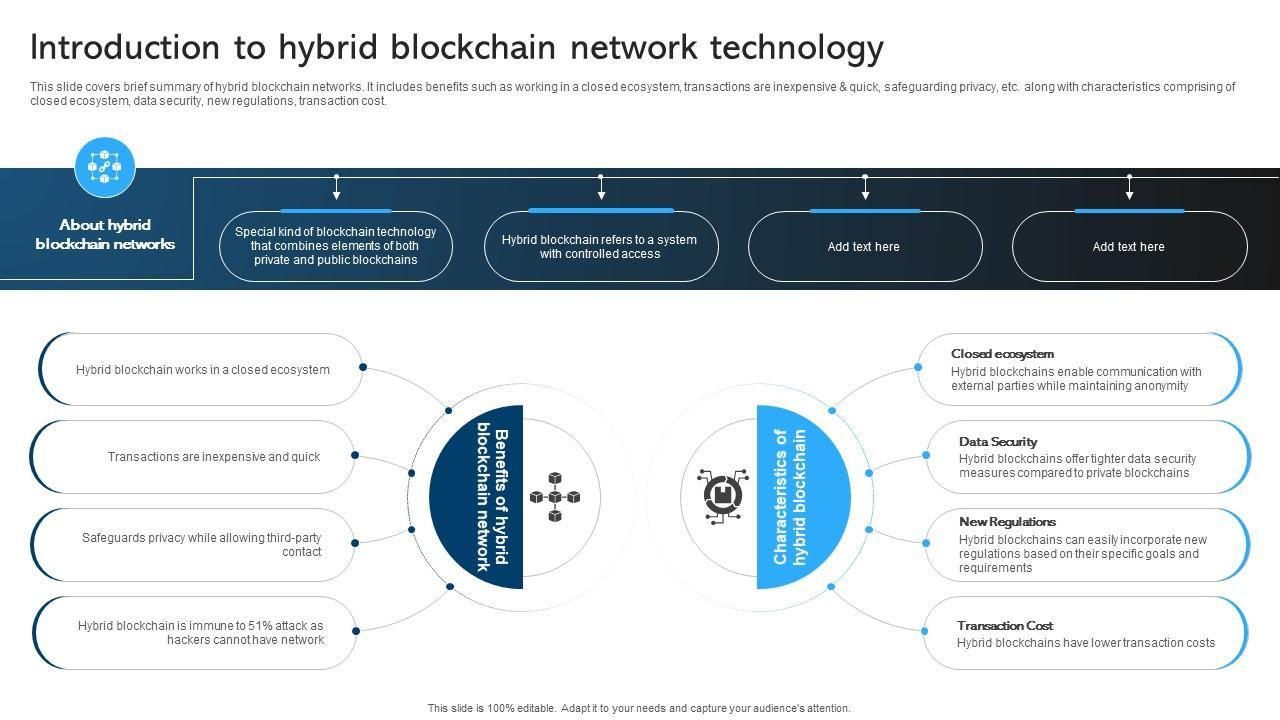 Introduction to hybrid blockchain network technology

This slide covers brief summary of hybrid blockchain networks. It includes benefits such as working in a closed ecosystem, transactions are inexpensive & quick, safeguarding privacy, etc. along with characteristics comprising of closed ecosystem, data security, new regulations, transaction cost.

About hybrid blockchain networks

Special kind of blockchain technology that combines elements of both private and public blockchains

Hybrid blockchain refers to a system with controlled access

Add text here

Add text here

Hybrid blockchain works in a closed ecosystem

Transactions are inexpensive and quick

Safeguards privacy while allowing third-party contact

Hybrid blockchain is immune to 51% attack as hackers cannot have network

Benefits of hybrid blockchain network

Characteristics of hybrid blockchain

Closed ecosystem
Hybrid blockchains enable communication with external parties while maintaining anonymity

Data Security
Hybrid blockchains offer tighter data security measures compared to private blockchains

New Regulations
Hybrid blockchains can easily incorporate new regulations based on their specific goals and requirements

Transaction Cost
Hybrid blockchains have lower transaction costs

This slide is 100% editable. Adapt it to your needs and capture your audience's attention.